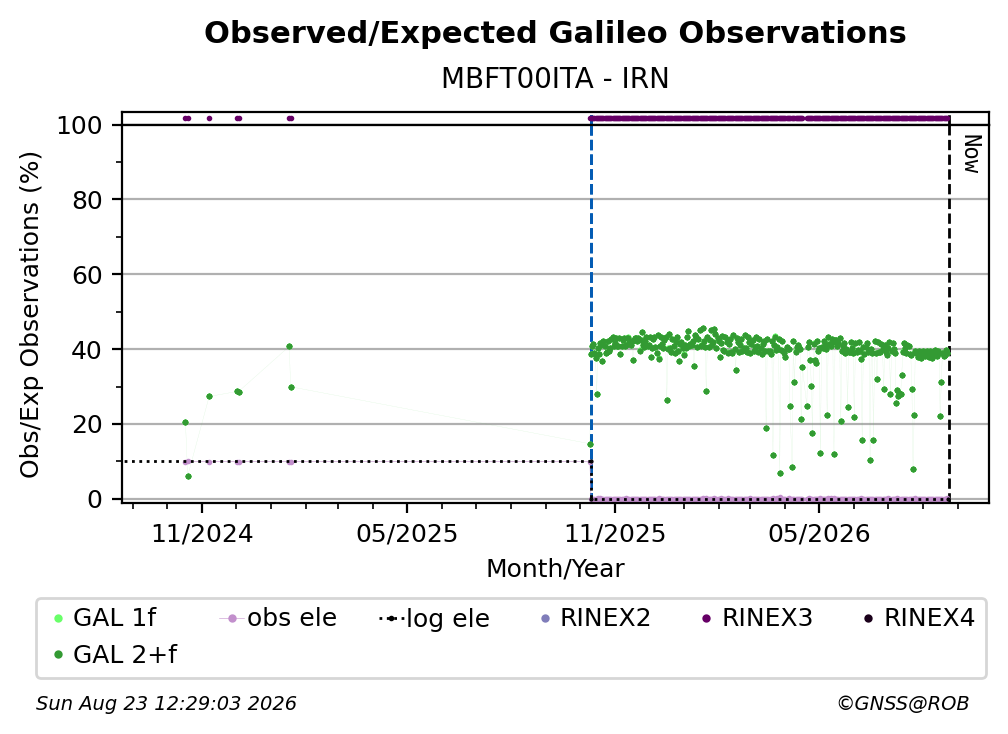 Observed/Expected Galileo Observations
MBFT00ITA - IRN

Obs/Exp Observations (%)

100
80
60
40
20
0

Now

11/2024
05/2025
11/2025
05/2026

Month/Year

GAL 1f
obs ele
log ele
RINEX2
RINEX3
RINEX4
GAL 2+f

Sun Aug 23 12:29:03 2026
©GNSS@ROB